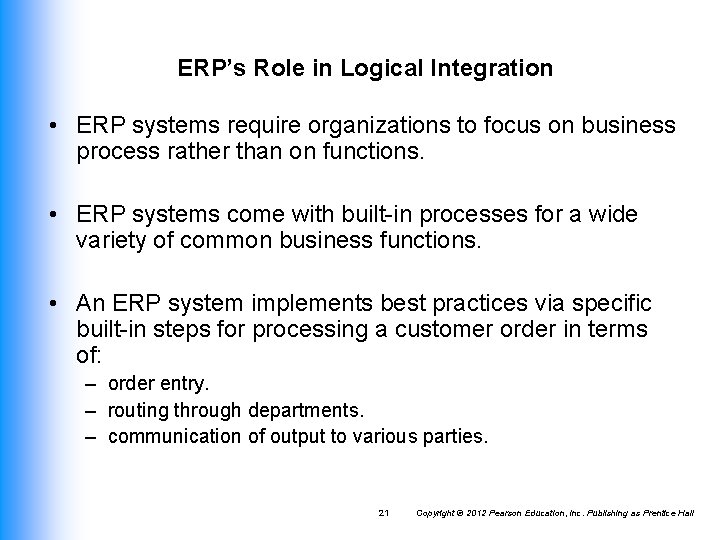 ERP's Role in Logical Integration

• ERP systems require organizations to focus on business process rather than on functions.

• ERP systems come with built-in processes for a wide variety of common business functions.

• An ERP system implements best practices via specific built-in steps for processing a customer order in terms of:
– order entry.
– routing through departments.
– communication of output to various parties.

21 Copyright © 2012 Pearson Education, Inc. Publishing as Prentice Hall